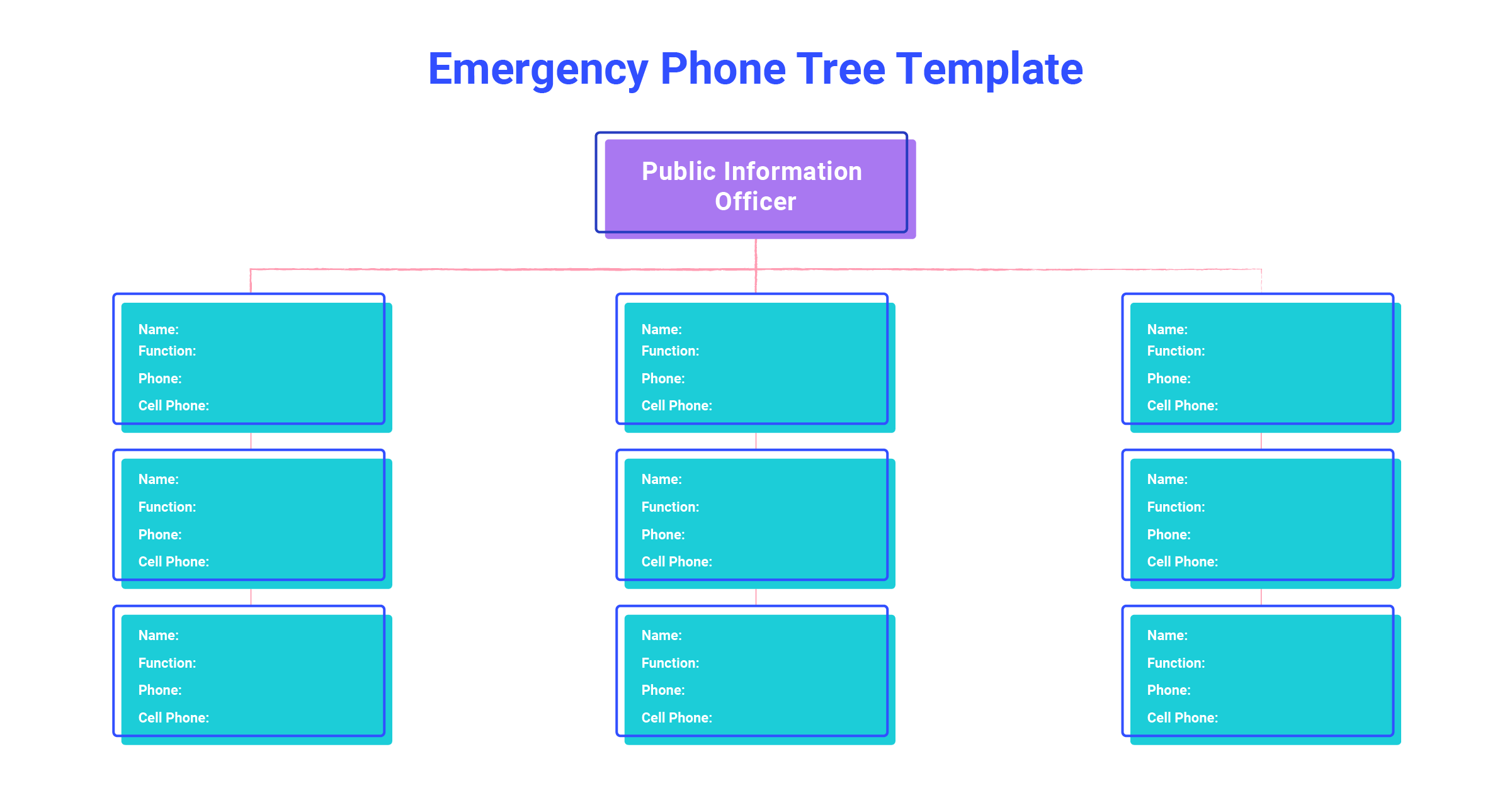 Emergency Phone Tree Template

Public Information Officer

Name:
Function:
Phone:
Cell Phone:

Name:
Function:
Phone:
Cell Phone:

Name:
Function:
Phone:
Cell Phone:

Name:
Function:
Phone:
Cell Phone:

Name:
Function:
Phone:
Cell Phone:

Name:
Function:
Phone:
Cell Phone:

Name:
Function:
Phone:
Cell Phone:

Name:
Function:
Phone:
Cell Phone:

Name:
Function:
Phone:
Cell Phone: